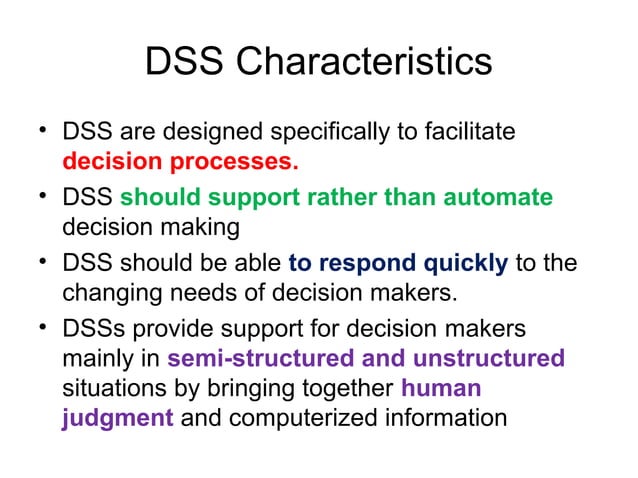 DSS Characteristics

• DSS are designed specifically to facilitate decision processes.

• DSS should support rather than automate decision making

• DSS should be able to respond quickly to the changing needs of decision makers.

• DSSs provide support for decision makers mainly in semi-structured and unstructured situations by bringing together human judgment and computerized information